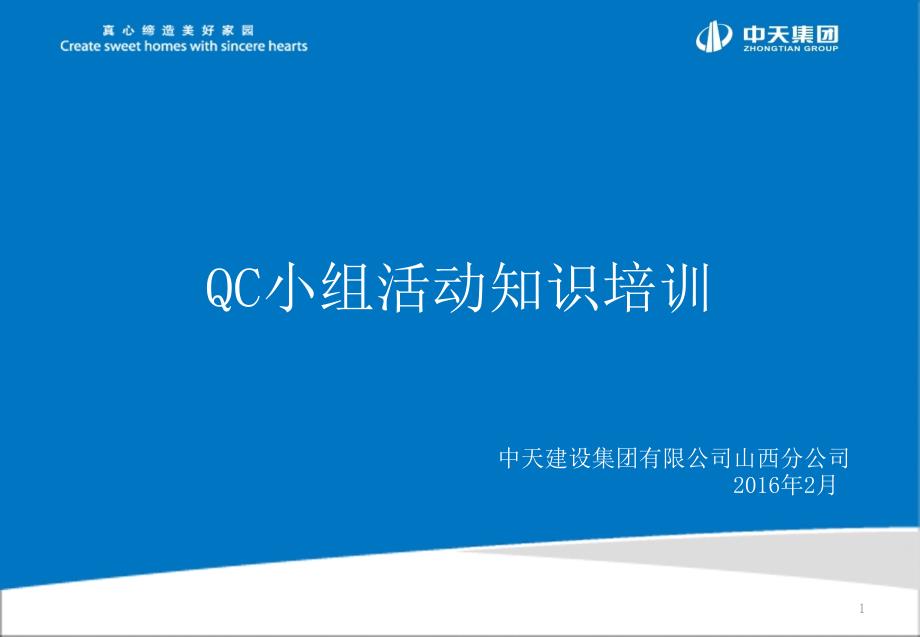 真心缔造美好家园
Create sweet homes with sincere hearts

中天集团
ZHONGTIAN GROUP

QC小组活动知识培训

中天建设集团有限公司山西分公司
2016年2月

1